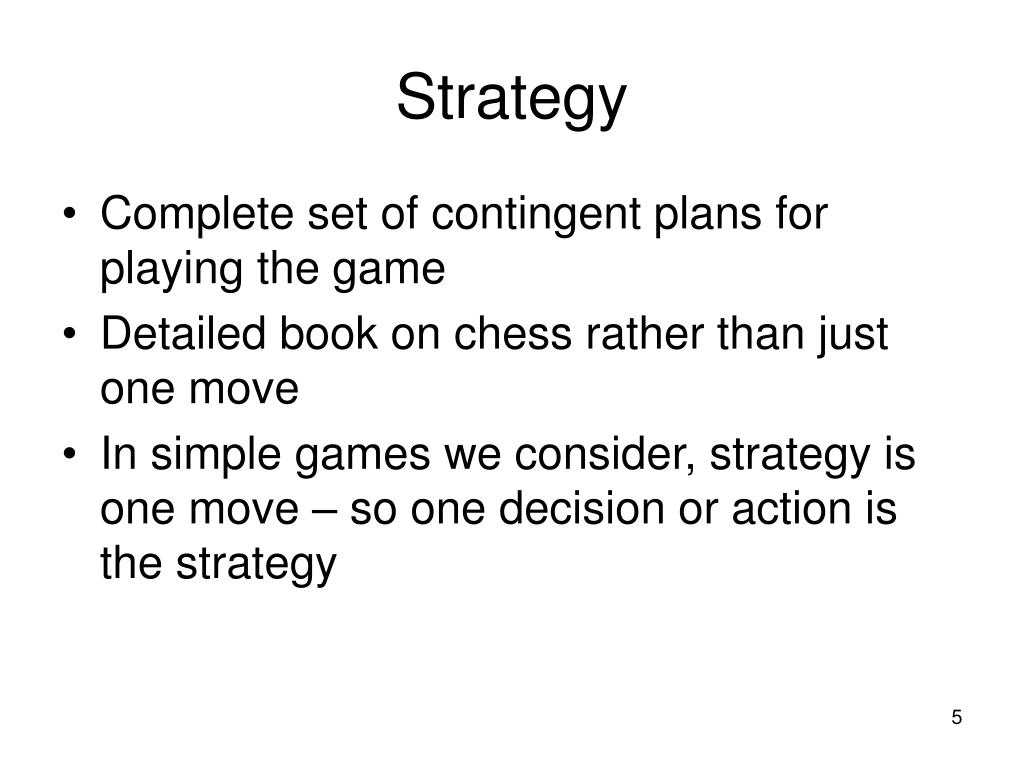 Strategy

• Complete set of contingent plans for playing the game
• Detailed book on chess rather than just one move
• In simple games we consider, strategy is one move – so one decision or action is the strategy

5